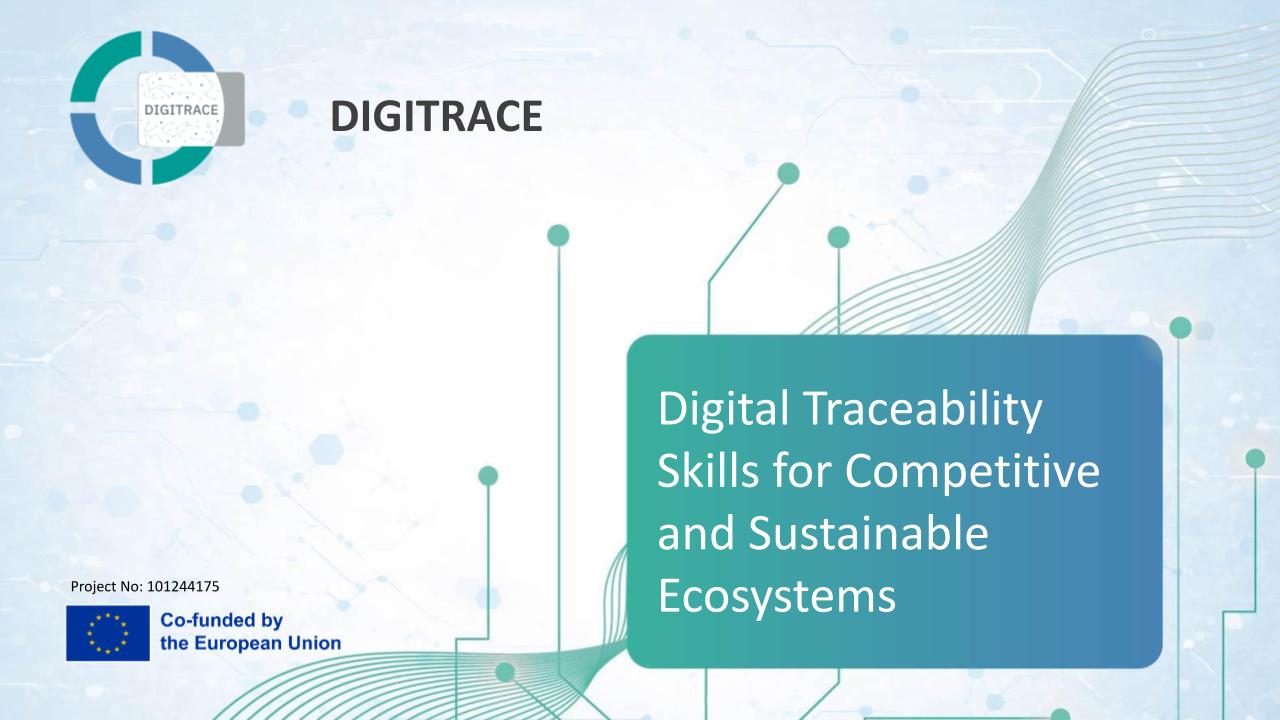 DIGITRACE

DIGITRACE

Digital Traceability Skills for Competitive and Sustainable Ecosystems

Project No: 101244175

Co-funded by the European Union